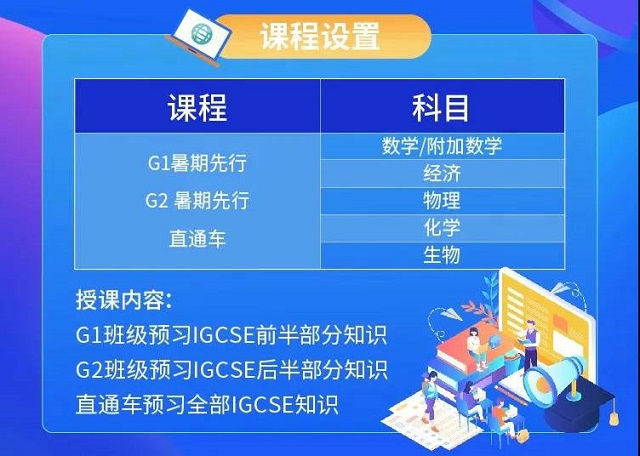 课程设置

| 课程 | 科目 |
|---|---|
| G1暑期先行<br>G2 暑期先行<br>直通车 | 数学/附加数学 |
| | 经济 |
| | 物理 |
| | 化学 |
| | 生物 |

授课内容:
G1班级预习IGCSE前半部分知识
G2班级预习IGCSE后半部分知识
直通车预习全部IGCSE知识